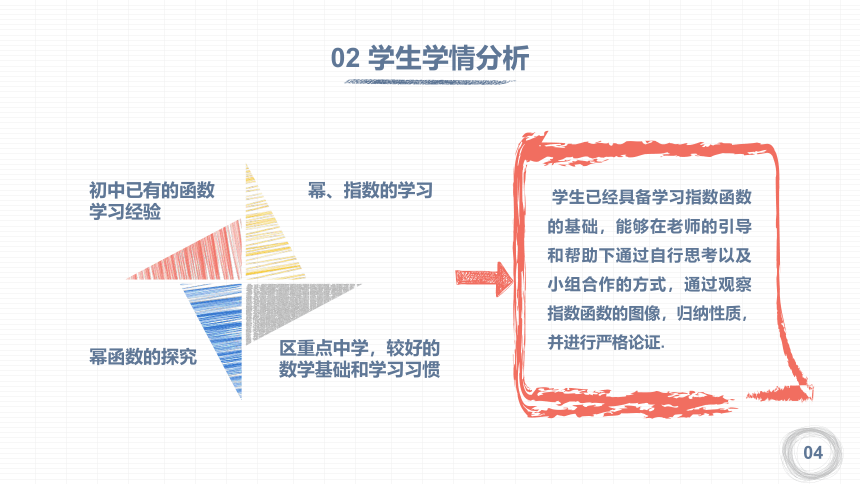 02 学生学情分析

初中已有的函数学习经验

幂、指数的学习

幂函数的探究

区重点中学，较好的数学基础和学习习惯

学生已经具备学习指数函数的基础，能够在老师的引导和帮助下通过自行思考以及小组合作的方式，通过观察指数函数的图像，归纳性质，并进行严格论证.

04